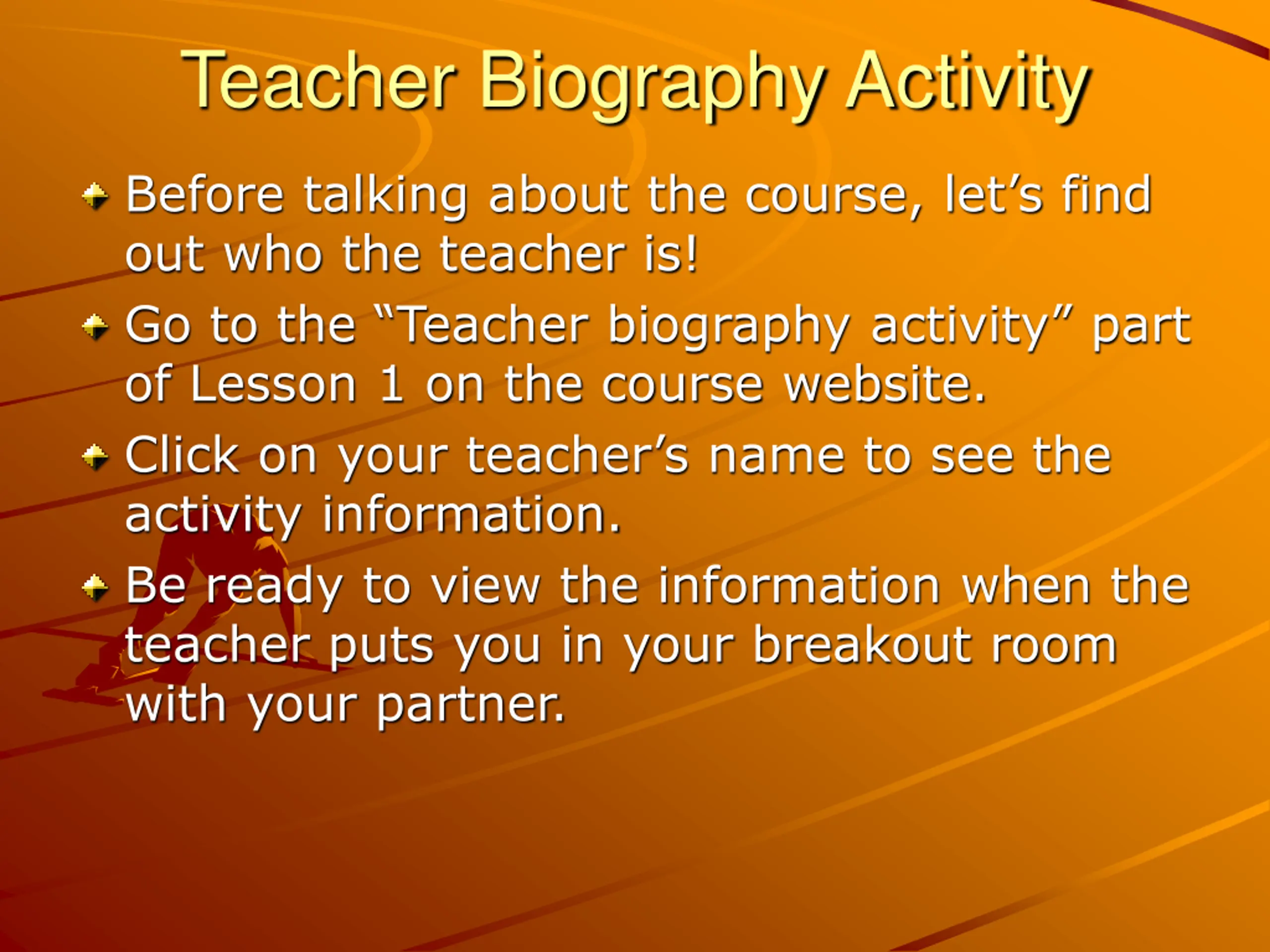 Teacher Biography Activity

Before talking about the course, let’s find out who the teacher is!

Go to the “Teacher biography activity” part of Lesson 1 on the course website.

Click on your teacher’s name to see the activity information.

Be ready to view the information when the teacher puts you in your breakout room with your partner.